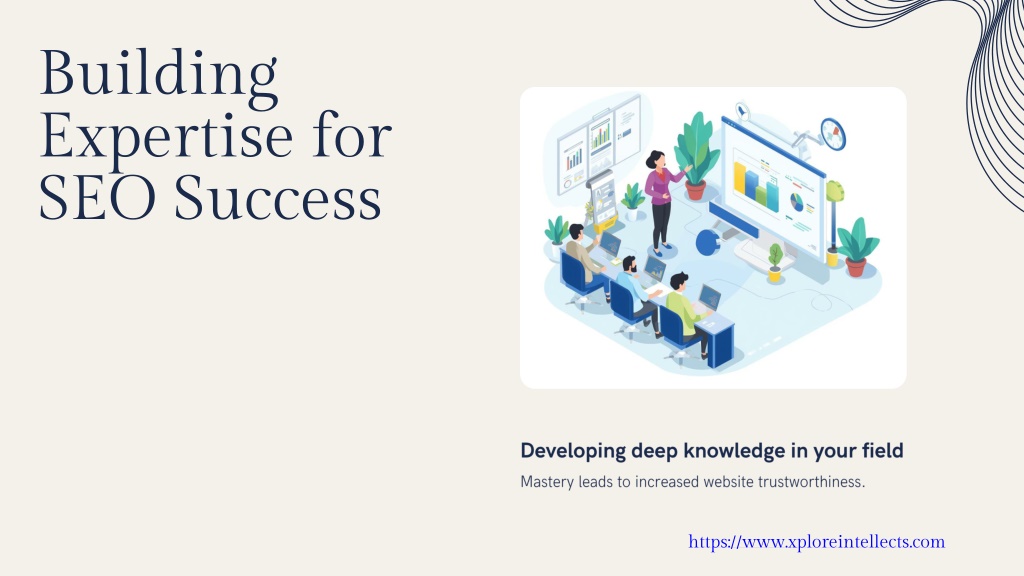 Building Expertise for SEO Success

Developing deep knowledge in your field

Mastery leads to increased website trustworthiness.

https://www.xploreintellects.com